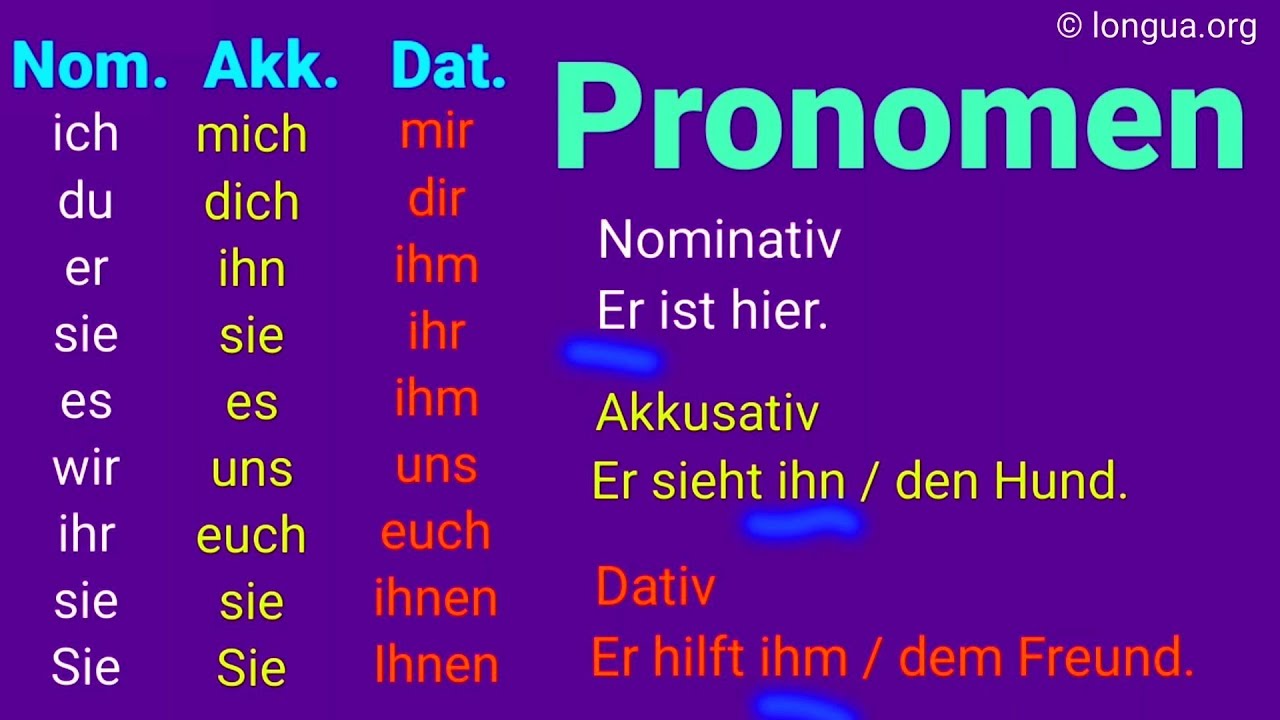 © longua.org

| Nom. | Akk. | Dat. |
|---|---|---|
| ich | mich | mir |
| du | dich | dir |
| er | ihn | ihm |
| sie | sie | ihr |
| es | es | ihm |
| wir | uns | uns |
| ihr | euch | euch |
| sie | sie | ihnen |
| Sie | Sie | Ihnen |

Pronomen

Nominativ
Er ist hier.

Akkusativ
Er sieht ihn / den Hund.

Dativ
Er hilft ihm / dem Freund.